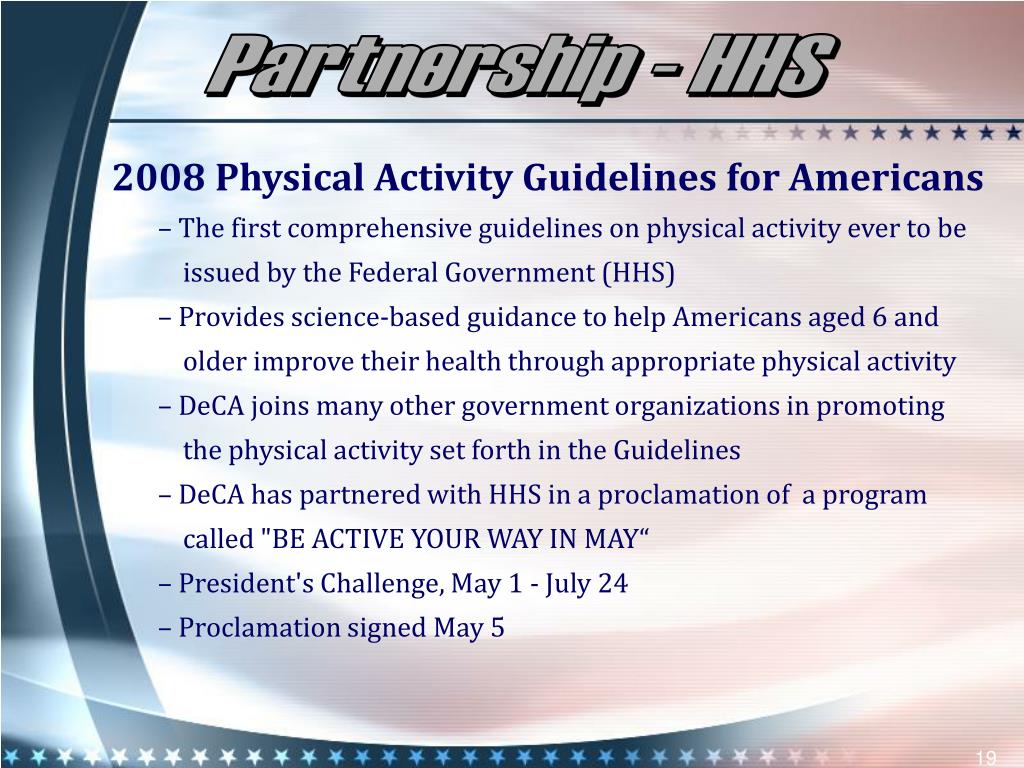 Partnership - HHS

2008 Physical Activity Guidelines for Americans

– The first comprehensive guidelines on physical activity ever to be issued by the Federal Government (HHS)

– Provides science-based guidance to help Americans aged 6 and older improve their health through appropriate physical activity

– DeCA joins many other government organizations in promoting the physical activity set forth in the Guidelines

– DeCA has partnered with HHS in a proclamation of a program called "BE ACTIVE YOUR WAY IN MAY“

– President's Challenge, May 1 - July 24

– Proclamation signed May 5

19